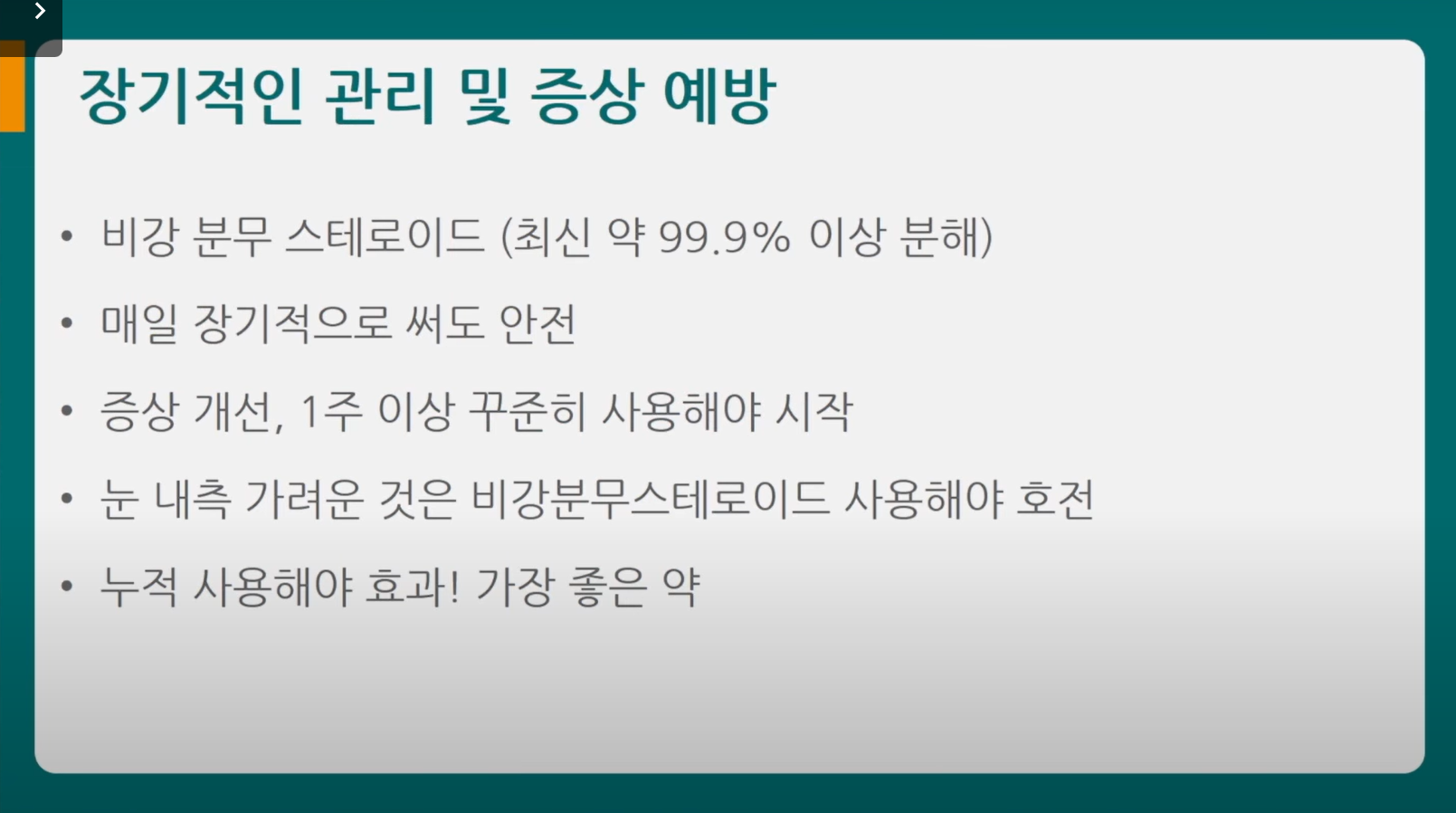 장기적인 관리 및 증상 예방

• 비강 분무 스테로이드 (최신 약 99.9% 이상 분해)

• 매일 장기적으로 써도 안전

• 증상 개선, 1주 이상 꾸준히 사용해야 시작

• 눈 내측 가려운 것은 비강분무스테로이드 사용해야 호전

• 누적 사용해야 효과! 가장 좋은 약